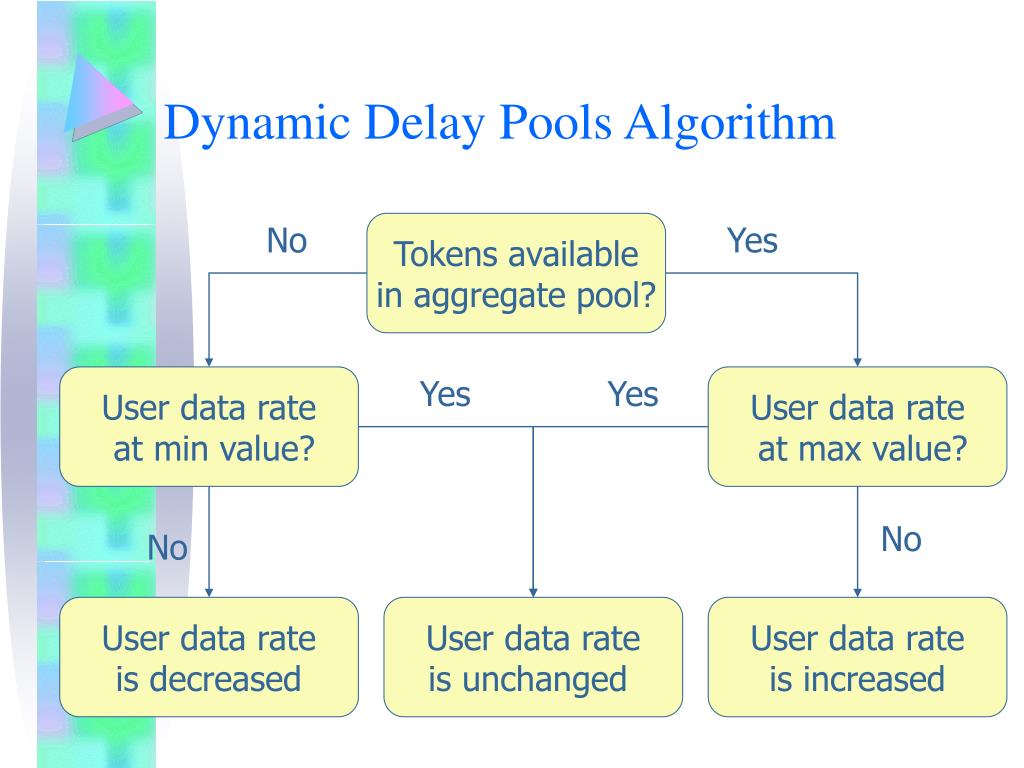 Dynamic Delay Pools Algorithm

No

Tokens available in aggregate pool?

Yes

User data rate at min value?

Yes

Yes

User data rate at max value?

No

No

User data rate is decreased

User data rate is unchanged

User data rate is increased